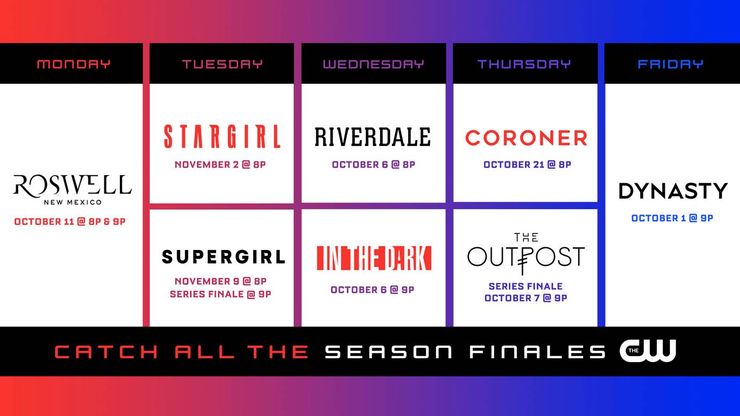 MONDAY

ROSWELL
NEW MEXICO
OCTOBER 11 @ 8P & 9P

TUESDAY

STARGIRL
NOVEMBER 2 @ 8P

SUPERGIRL
NOVEMBER 9 @ 8P
SERIES FINALE @ 9P

WEDNESDAY

RIVERDALE
OCTOBER 6 @ 8P

IN THE DARK
OCTOBER 6 @ 9P

THURSDAY

CORONER
OCTOBER 21 @ 8P

THE OUTPOST
SERIES FINALE
OCTOBER 7 @ 9P

FRIDAY

DYNASTY
OCTOBER 1 @ 9P

CATCH ALL THE SEASON FINALES THE CW